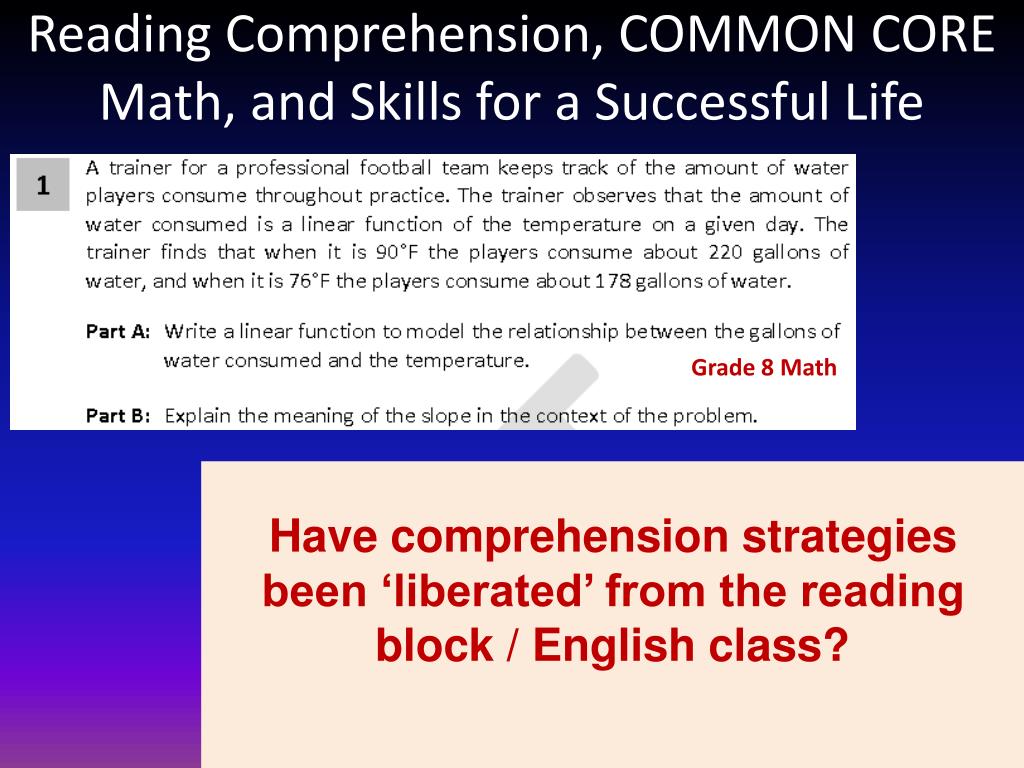 Reading Comprehension, COMMON CORE Math, and Skills for a Successful Life

1

A trainer for a professional football team keeps track of the amount of water players consume throughout practice. The trainer observes that the amount of water consumed is a linear function of the temperature on a given day. The trainer finds that when it is 90°F the players consume about 220 gallons of water, and when it is 76°F the players consume about 178 gallons of water.

Part A: Write a linear function to model the relationship between the gallons of water consumed and the temperature.

Grade 8 Math

Part B: Explain the meaning of the slope in the context of the problem.

Have comprehension strategies been ‘liberated’ from the reading block / English class?